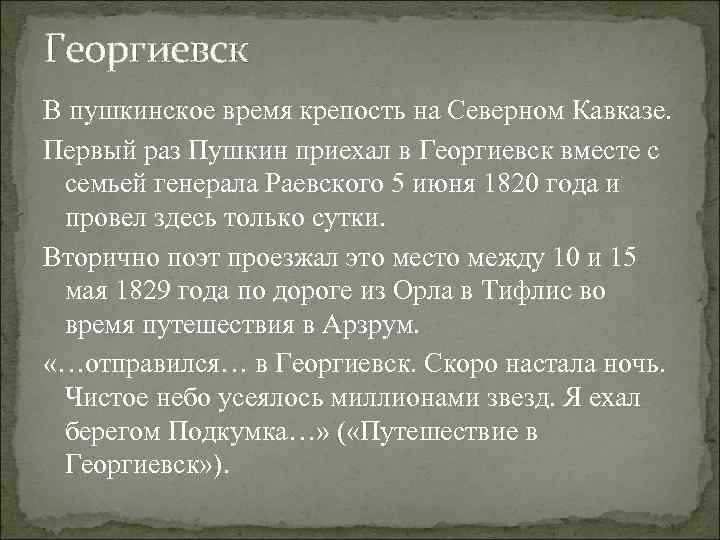 Георгиевск

В пушкинское время крепость на Северном Кавказе.

Первый раз Пушкин приехал в Георгиевск вместе с семьей генерала Раевского 5 июня 1820 года и провел здесь только сутки.

Вторично поэт проезжал это место между 10 и 15 мая 1829 года по дороге из Орла в Тифлис во время путешествия в Арзрум.

«…отправился… в Георгиевск. Скоро настала ночь. Чистое небо усеялось миллионами звезд. Я ехал берегом Подкумка…» («Путешествие в Георгиевск»).